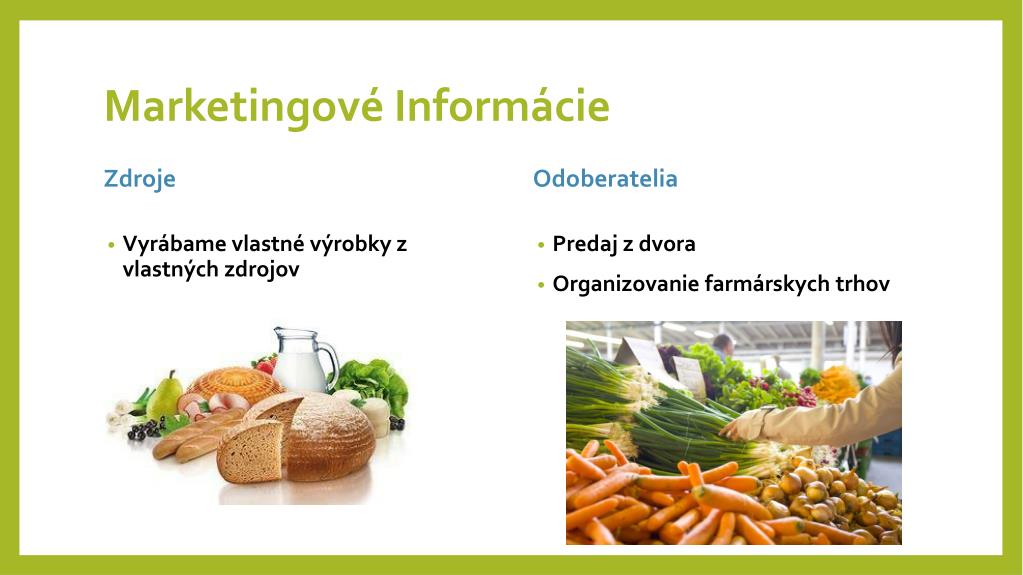 Marketingové Informácie

Zdroje

• Vyrábame vlastné výrobky z vlastných zdrojov

Odoberatelia

• Predaj z dvora
• Organizovanie farmárskych trhov